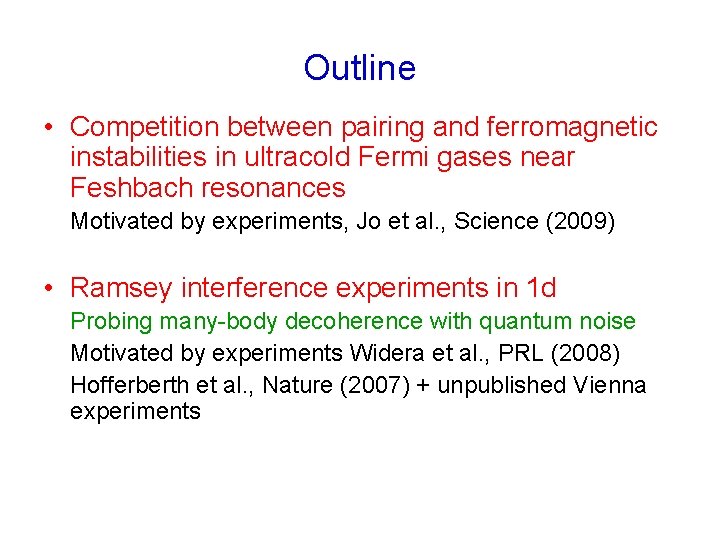 Outline

• Competition between pairing and ferromagnetic instabilities in ultracold Fermi gases near Feshbach resonances

Motivated by experiments, Jo et al., Science (2009)

• Ramsey interference experiments in 1d

Probing many-body decoherence with quantum noise

Motivated by experiments Widera et al., PRL (2008)

Hofferberth et al., Nature (2007) + unpublished Vienna experiments